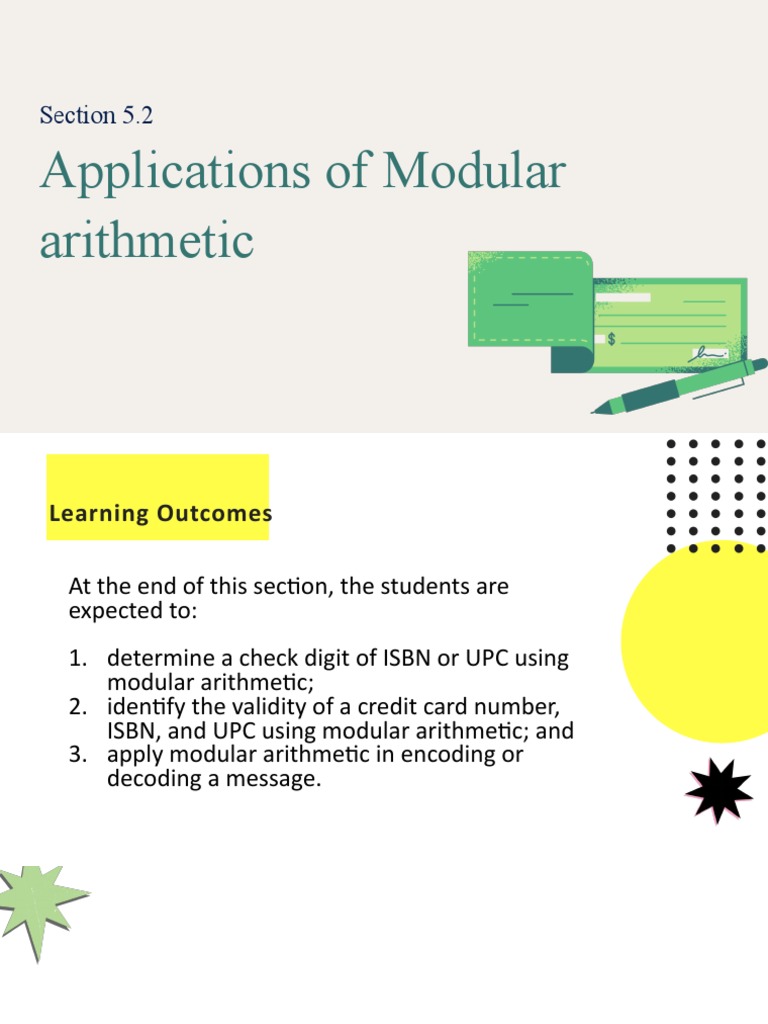 Section 5.2

Applications of Modular arithmetic

$

Learning Outcomes

At the end of this section, the students are expected to:

1. determine a check digit of ISBN or UPC using modular arithmetic;
2. identify the validity of a credit card number, ISBN, and UPC using modular arithmetic; and
3. apply modular arithmetic in encoding or decoding a message.